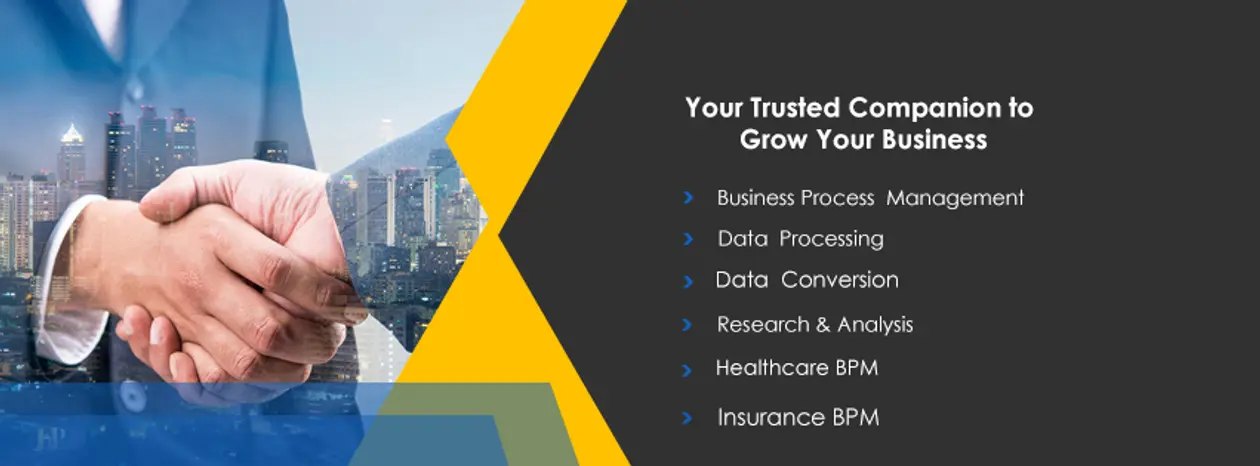 Your Trusted Companion to Grow Your Business

› Business Process Management
› Data Processing
› Data Conversion
› Research & Analysis
› Healthcare BPM
› Insurance BPM